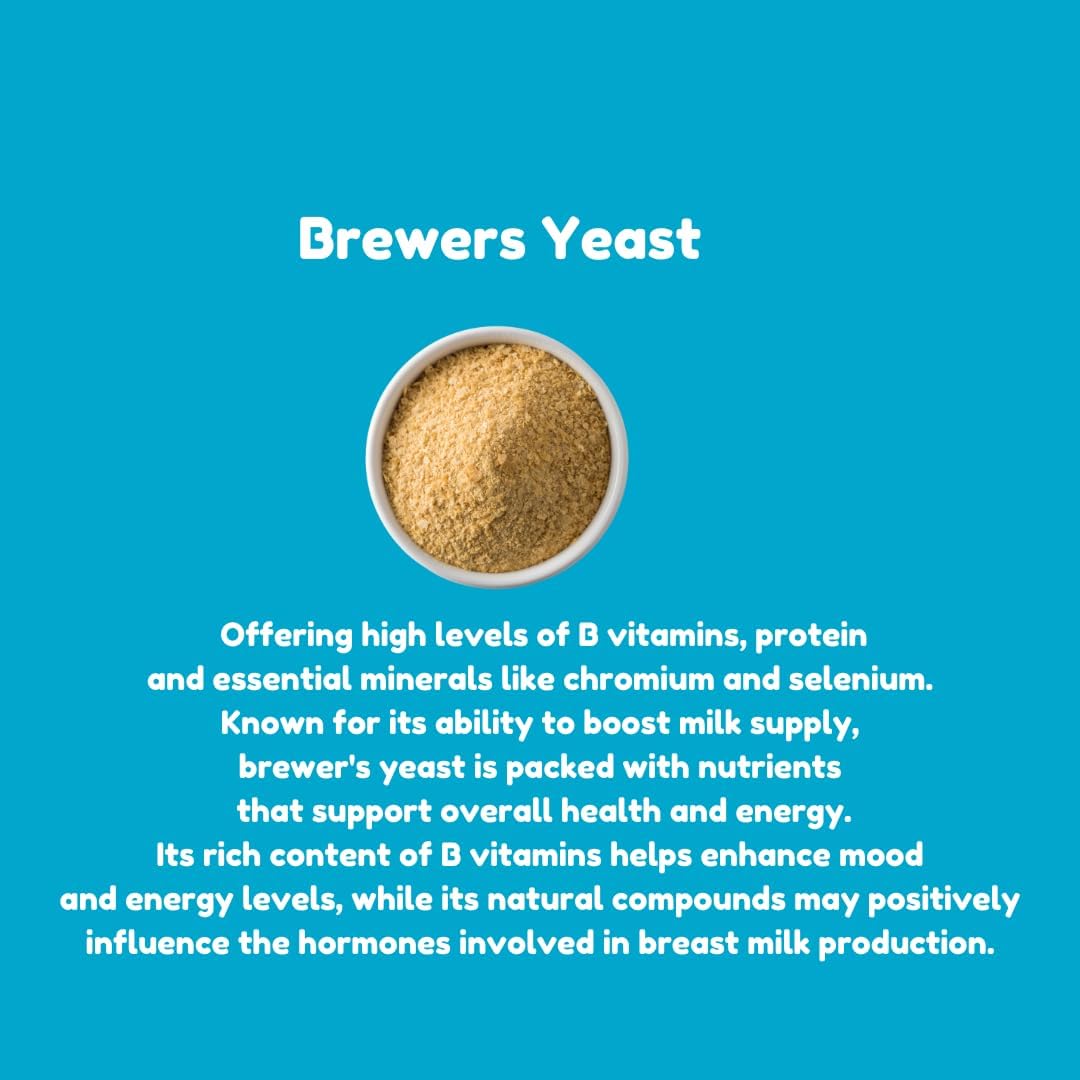 Brewers Yeast

Offering high levels of B vitamins, protein and essential minerals like chromium and selenium. Known for its ability to boost milk supply, brewer's yeast is packed with nutrients that support overall health and energy. Its rich content of B vitamins helps enhance mood and energy levels, while its natural compounds may positively influence the hormones involved in breast milk production.